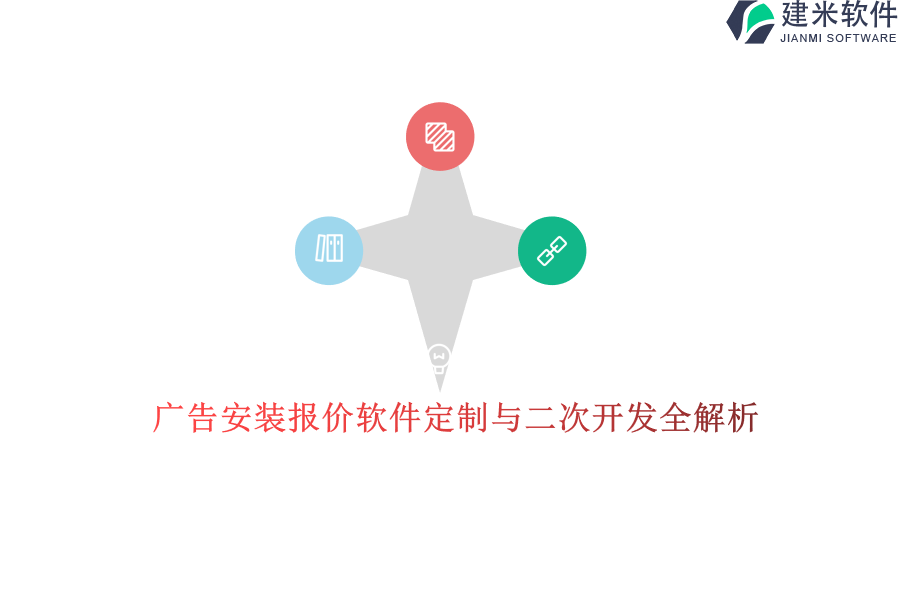 建米软件
JIANMI SOFTWARE

广告安装报价软件定制与二次开发全解析